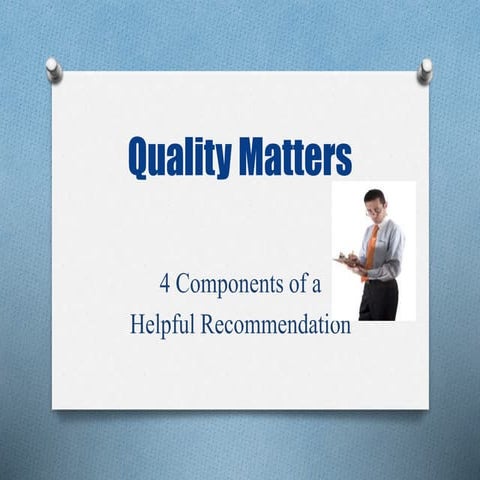 Quality Matters

4 Components of a Helpful Recommendation